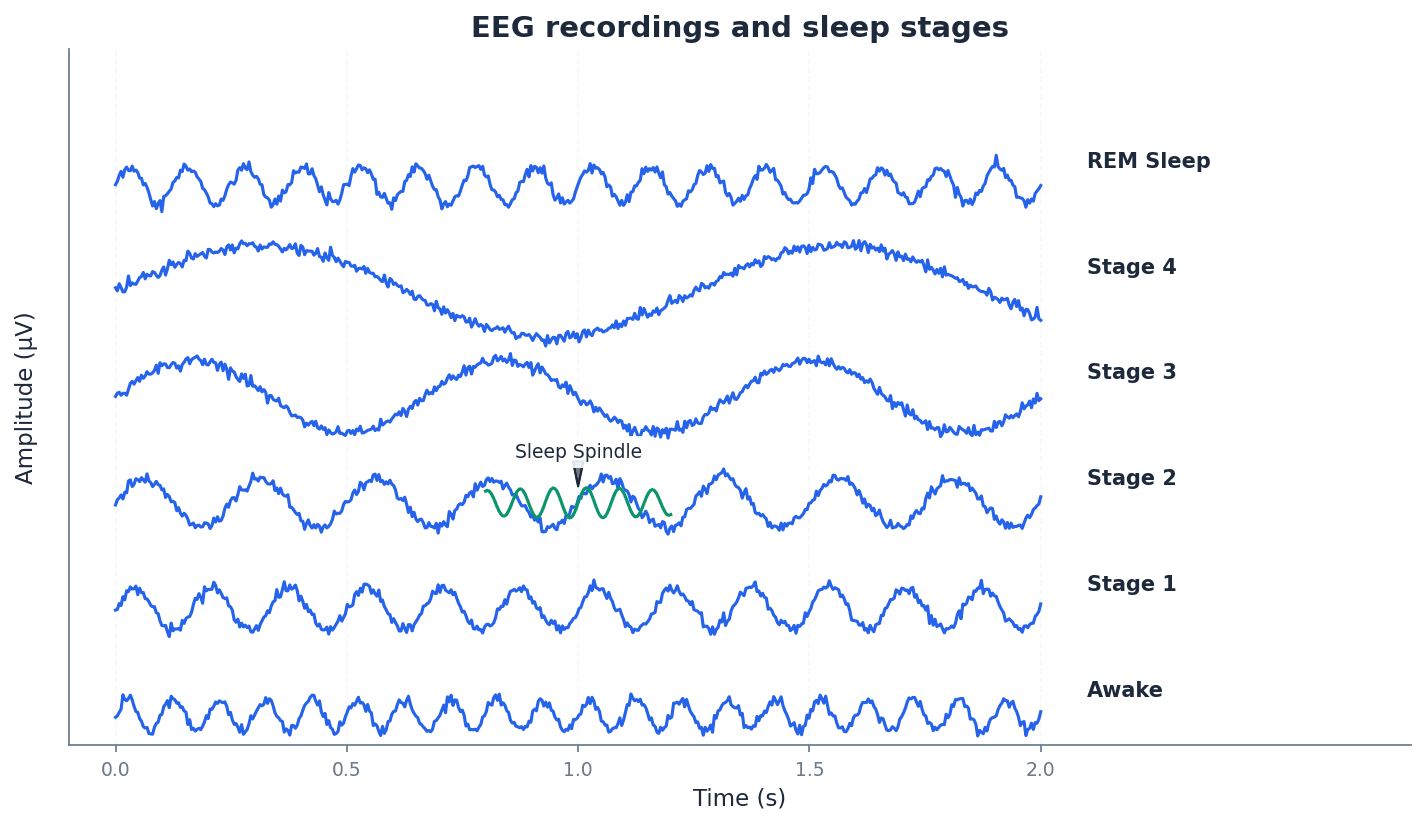 EEG recordings and sleep stages

Amplitude (μV)

REM Sleep

Stage 4

Stage 3

Sleep Spindle

Stage 2

Stage 1

Awake

0.0
0.5
1.0
1.5
2.0

Time (s)